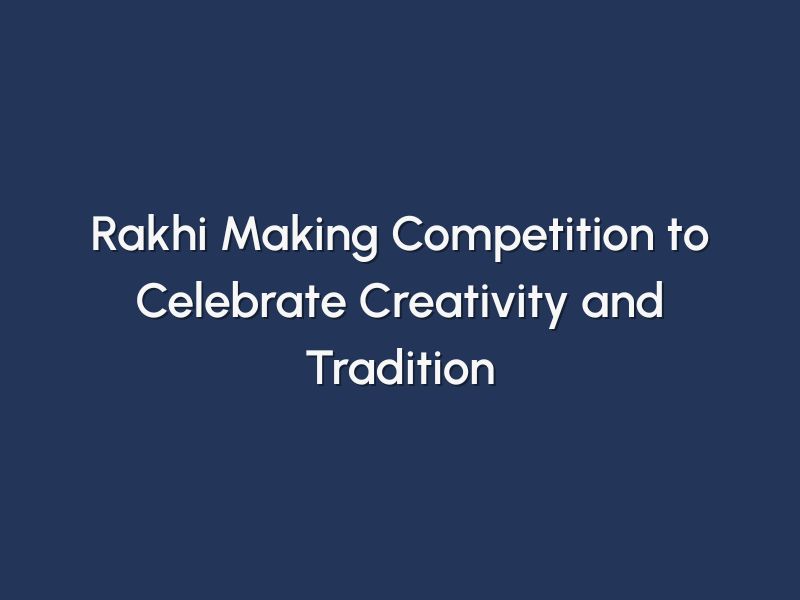 Rakhi Making Competition to Celebrate Creativity and Tradition